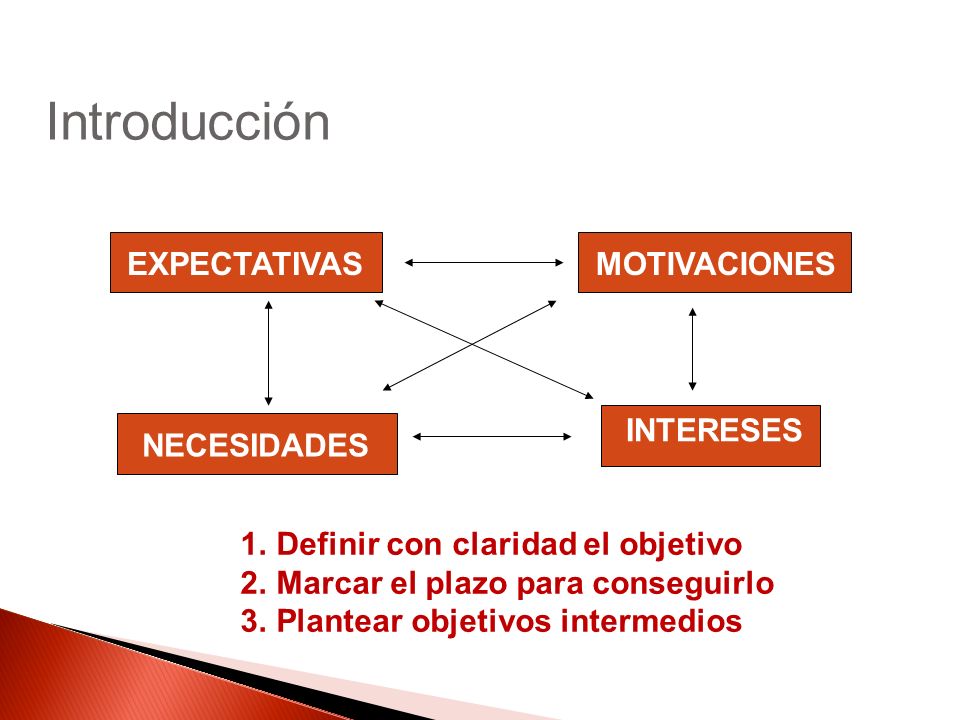 Introducción

EXPECTATIVAS

MOTIVACIONES

NECESIDADES

INTERESES

1. Definir con claridad el objetivo
2. Marcar el plazo para conseguirlo
3. Plantear objetivos intermedios